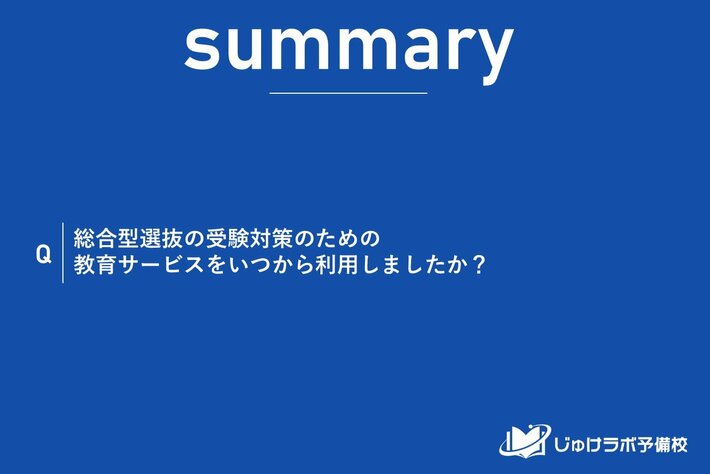 summary

Q 総合型選抜の受験対策のための教育サービスをいつから利用しましたか？

じゅけラボ予備校